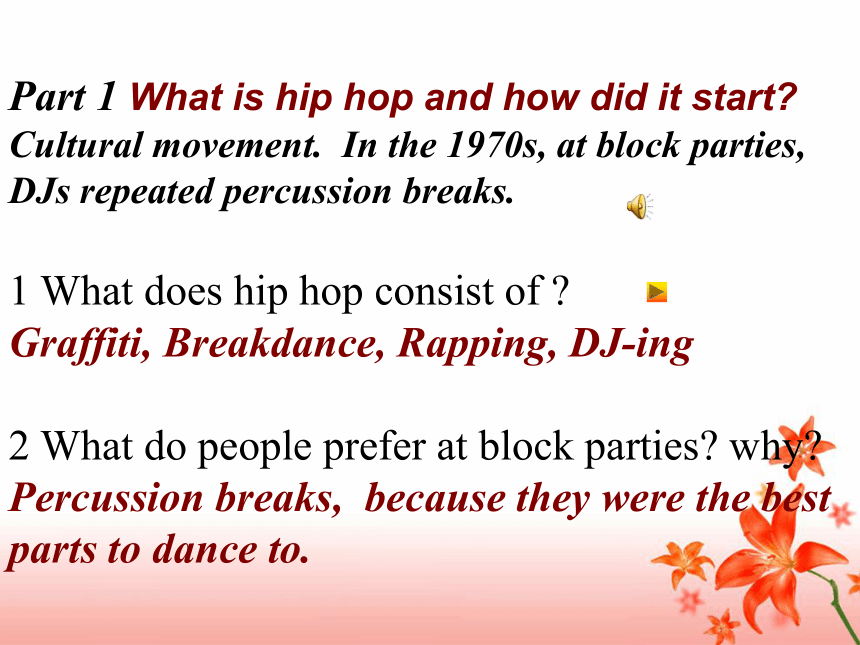 Part 1 What is hip hop and how did it start?
Cultural movement. In the 1970s, at block parties, DJs repeated percussion breaks.

1 What does hip hop consist of ?
Graffiti, Breakdance, Rapping, DJ-ing

2 What do people prefer at block parties? why?
Percussion breaks, because they were the best parts to dance to.